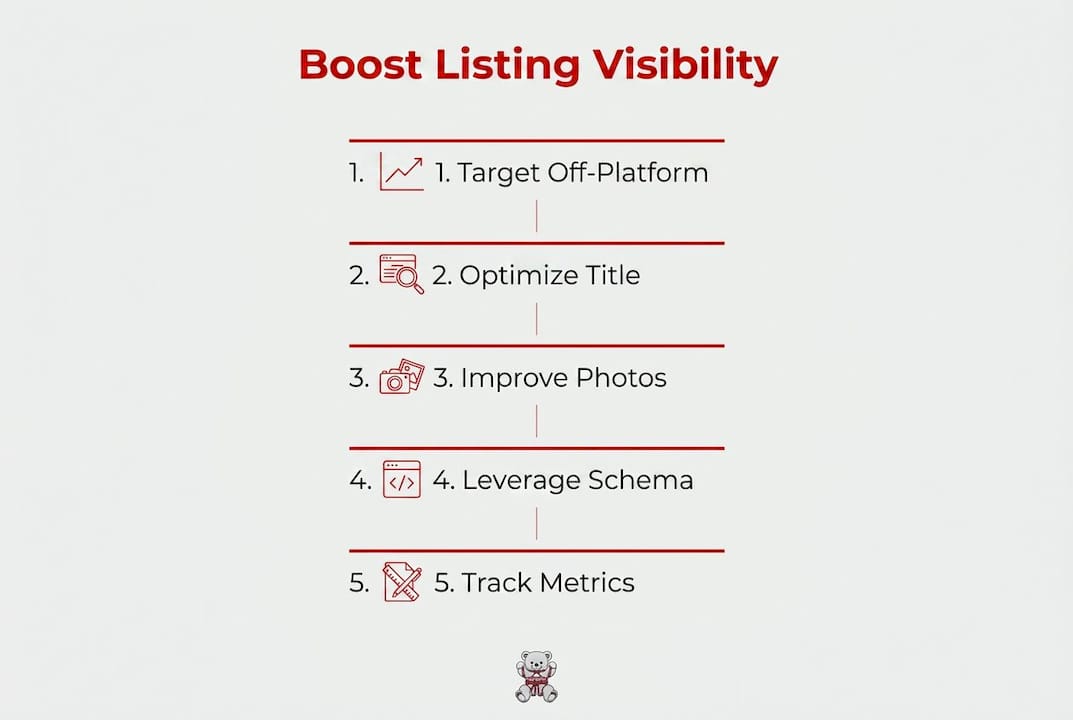 Boost Listing Visibility

1. 1. Target Off-Platform

2. 2. Optimize Title

3. 3. Improve Photos

4. 4. Leverage Schema

5. 5. Track Metrics